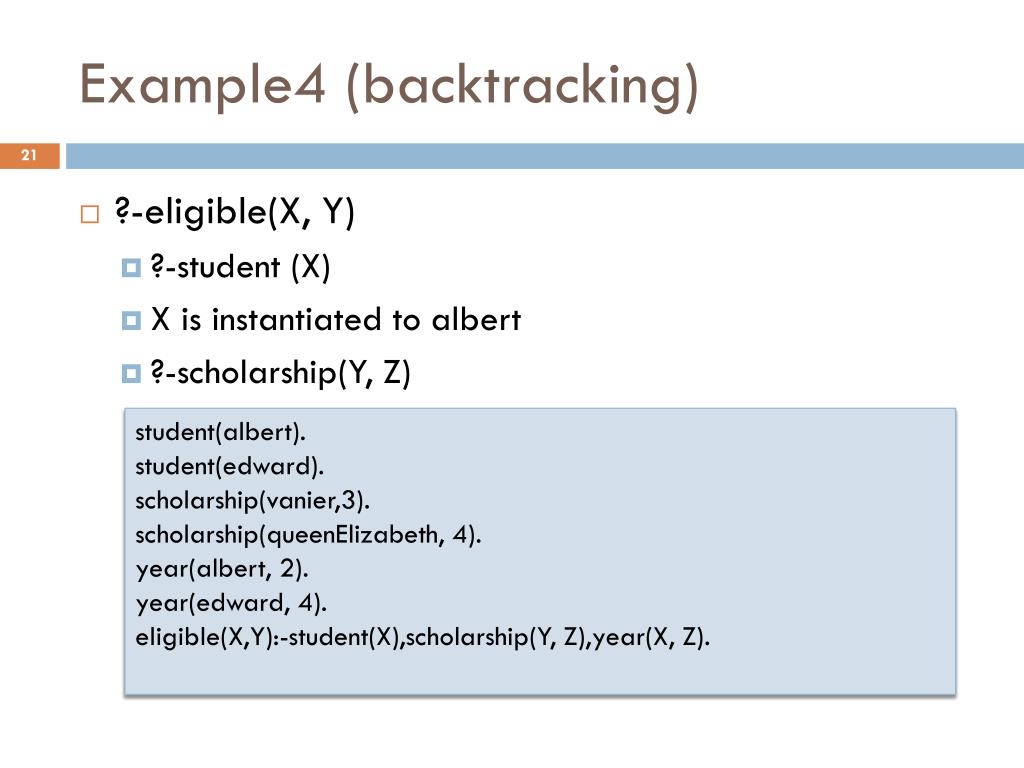 Example4 (backtracking)

21

?-eligible(X, Y)

?-student (X)

X is instantiated to albert

?-scholarship(Y, Z)

student(albert).
student(edward).
scholarship(vanier,3).
scholarship(queenElizabeth, 4).
year(albert, 2).
year(edward, 4).
eligible(X,Y):-student(X),scholarship(Y, Z),year(X, Z).